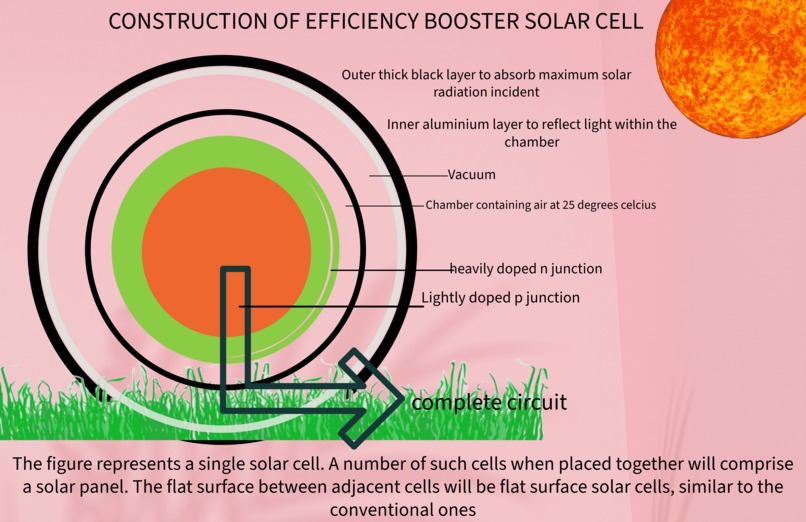 CONSTRUCTION OF EFFICIENCY BOOSTER SOLAR CELL

Outer thick black layer to absorb maximum solar radiation incident

Inner aluminium layer to reflect light within the chamber

Vacuum

Chamber containing air at 25 degrees celcius

heavily doped n junction

Lightly doped p junction

complete circuit

The figure represents a single solar cell. A number of such cells when placed together will comprise a solar panel. The flat surface between adjacent cells will be flat surface solar cells, similar to the conventional ones